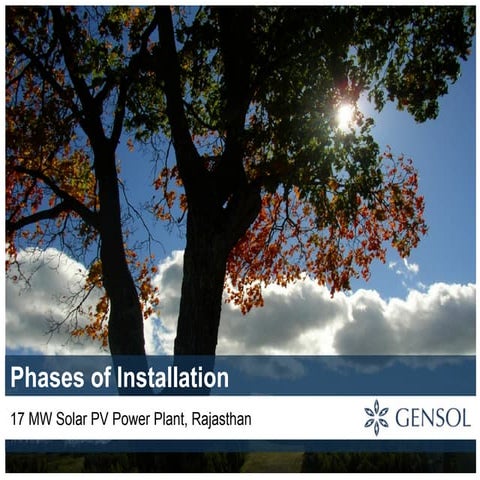 Phases of Installation

17 MW Solar PV Power Plant, Rajasthan

GENSOL